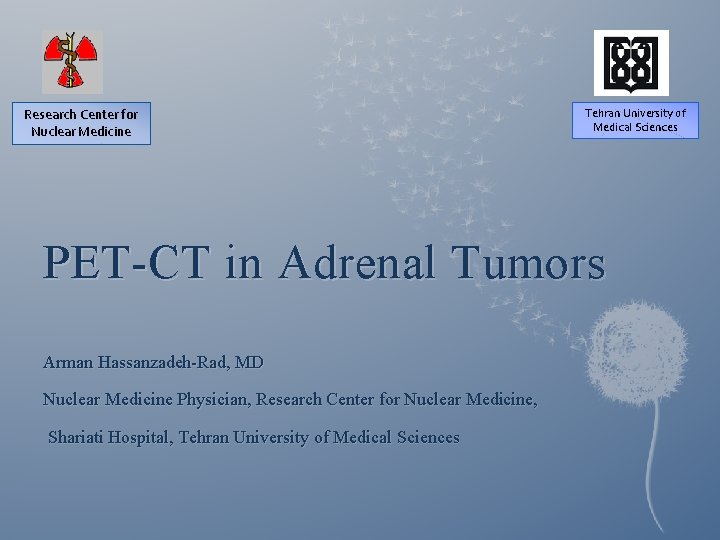 Research Center for Nuclear Medicine

Tehran University of Medical Sciences

PET-CT in Adrenal Tumors

Arman Hassanzadeh-Rad, MD

Nuclear Medicine Physician, Research Center for Nuclear Medicine,

Shariati Hospital, Tehran University of Medical Sciences